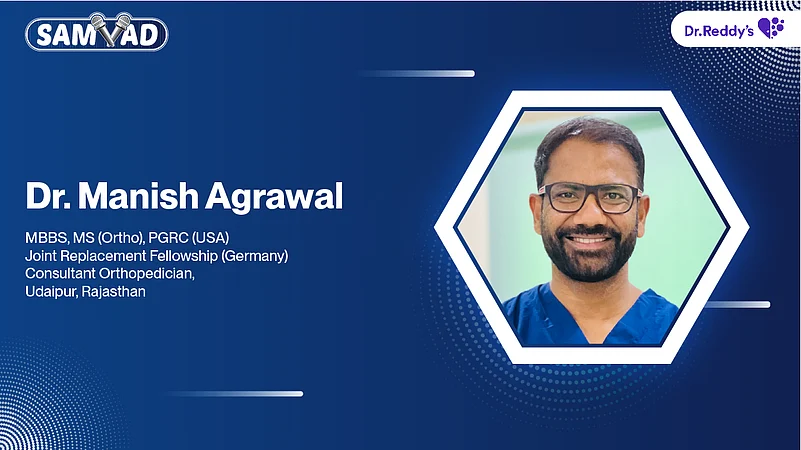 SAMVAD

Dr.Reddy's

Dr. Manish Agrawal

MBBS, MS (Ortho), PGRC (USA)
Joint Replacement Fellowship (Germany)
Consultant Orthopedician,
Udaipur, Rajasthan